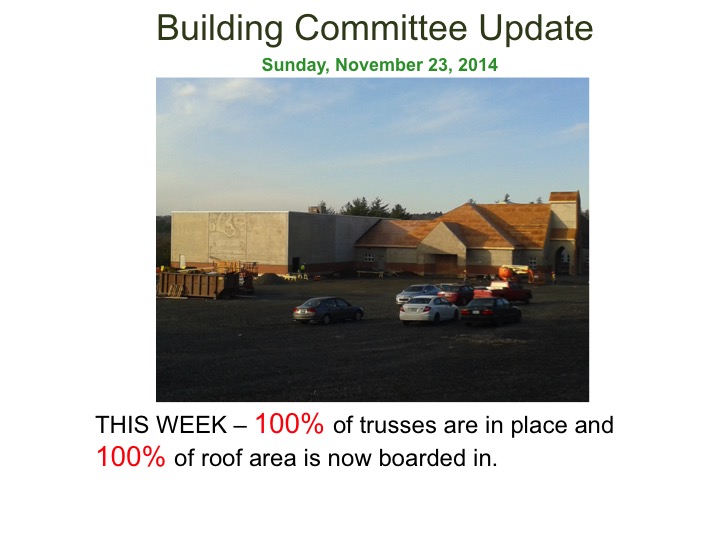 Building Committee Update

Sunday, November 23, 2014

THIS WEEK – 100% of trusses are in place and 100% of roof area is now boarded in.